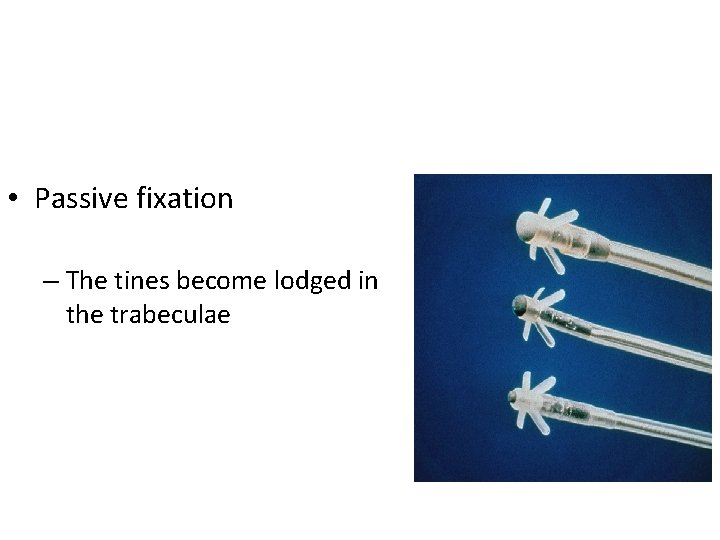 • Passive fixation

– The tines become lodged in the trabeculae